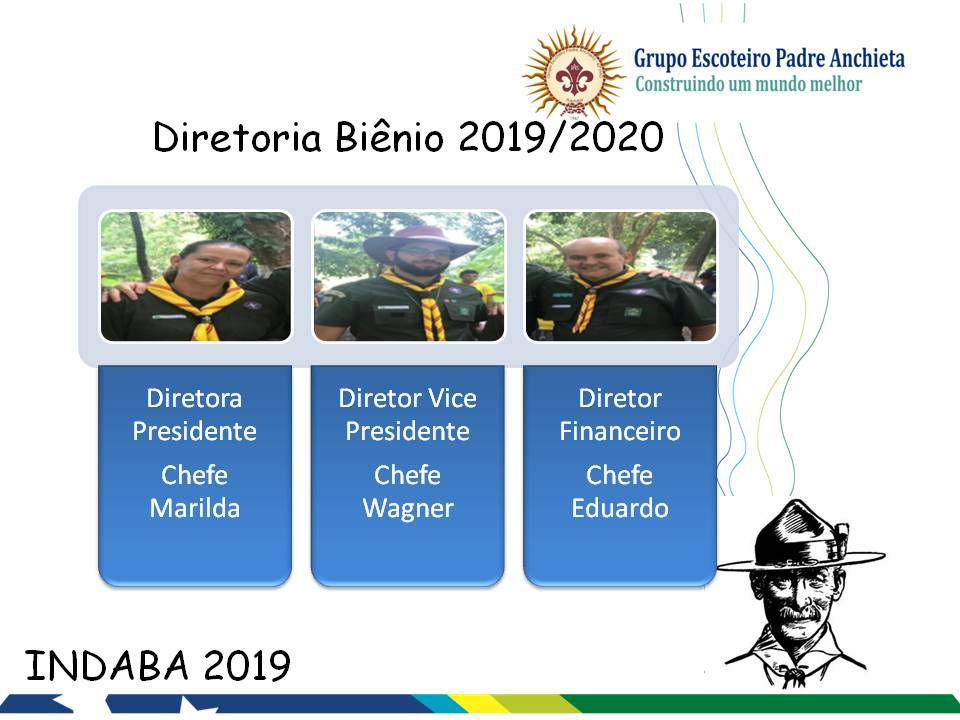 Grupo Escoteiro Padre Anchieta
Construindo um mundo melhor

Diretoria Biênio 2019/2020

Diretora Presidente
Chefe Marilda

Diretor Vice Presidente
Chefe Wagner

Diretor Financeiro
Chefe Eduardo

INDABA 2019